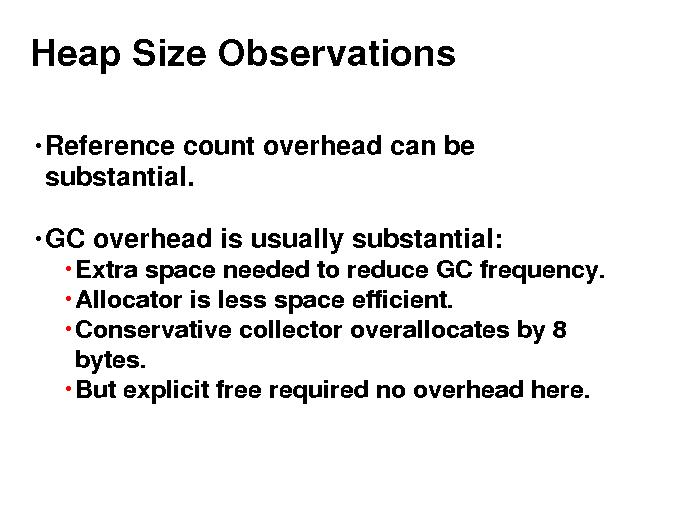 Heap Size Observations

• Reference count overhead can be substantial.

• GC overhead is usually substantial:
  • Extra space needed to reduce GC frequency.
  • Allocator is less space efficient.
  • Conservative collector overallocates by 8 bytes.
  • But explicit free required no overhead here.